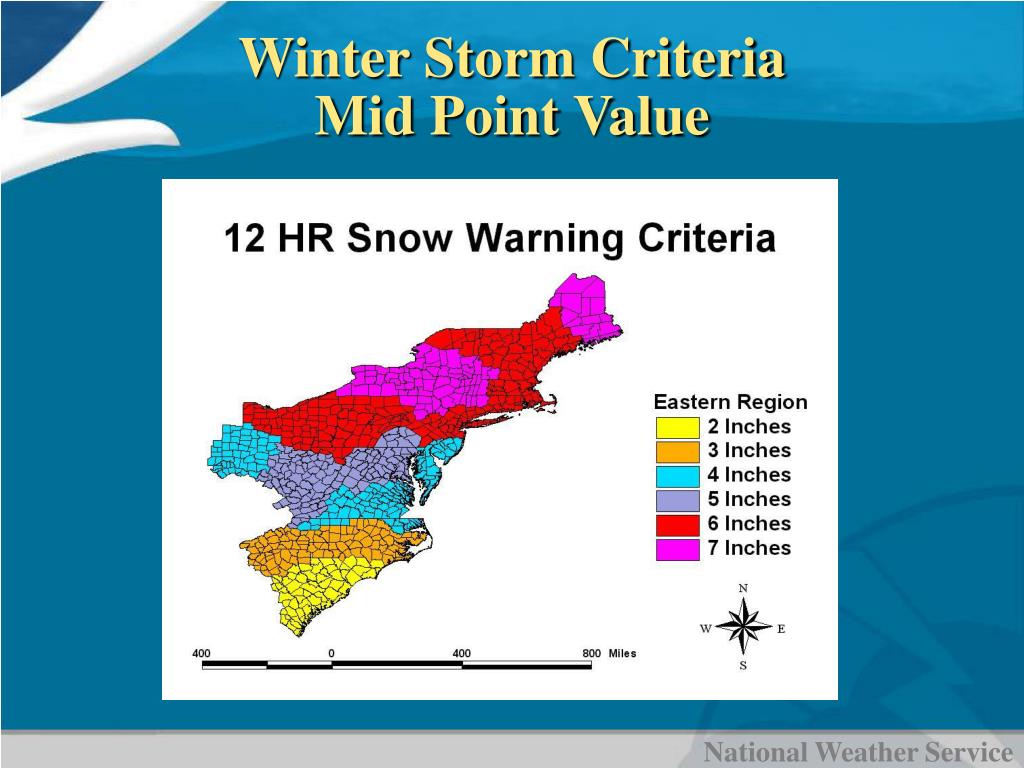 Winter Storm Criteria
Mid Point Value

12 HR Snow Warning Criteria

Eastern Region
2 Inches
3 Inches
4 Inches
5 Inches
6 Inches
7 Inches

N
W E
S

400 0 400 800 Miles

National Weather Service